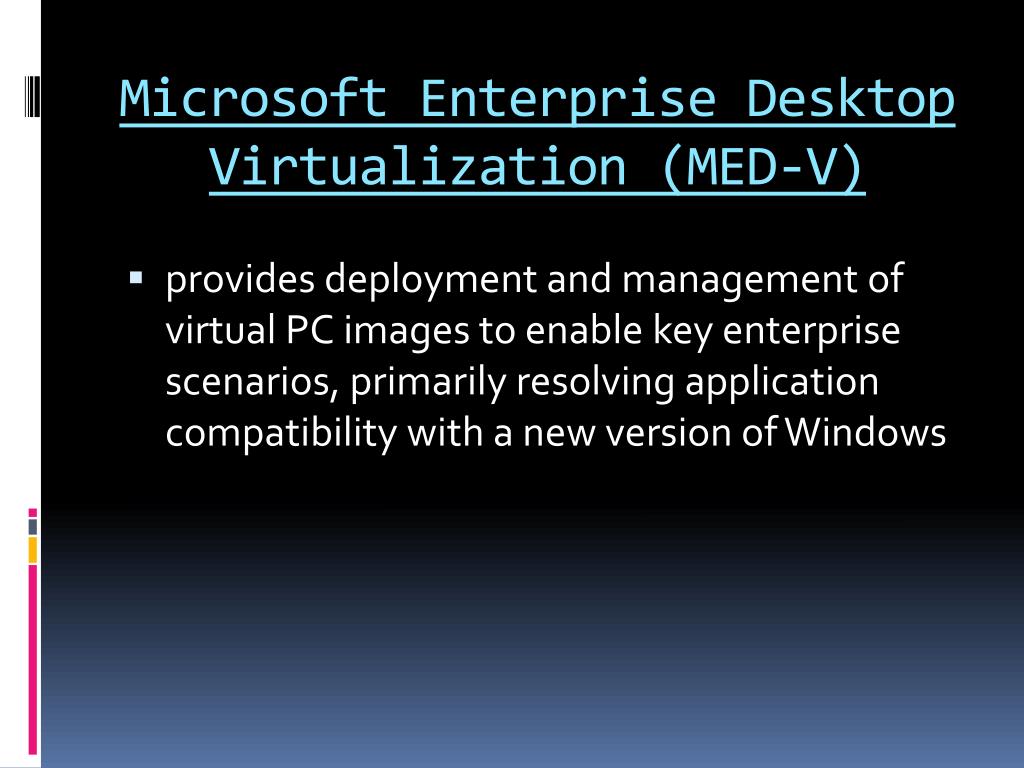 Microsoft Enterprise Desktop Virtualization (MED-V)

▪ provides deployment and management of virtual PC images to enable key enterprise scenarios, primarily resolving application compatibility with a new version of Windows